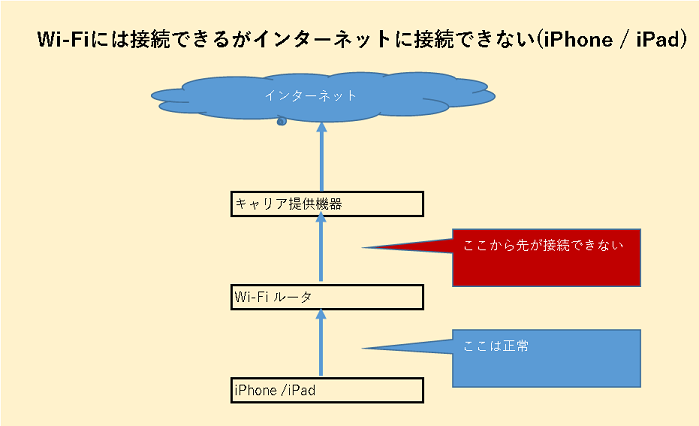 Wi-Fiには接続できるがインターネットに接続できない(iPhone / iPad)

インターネット

キャリア提供機器

ここから先が接続できない

Wi-Fi ルータ

ここは正常

iPhone /iPad